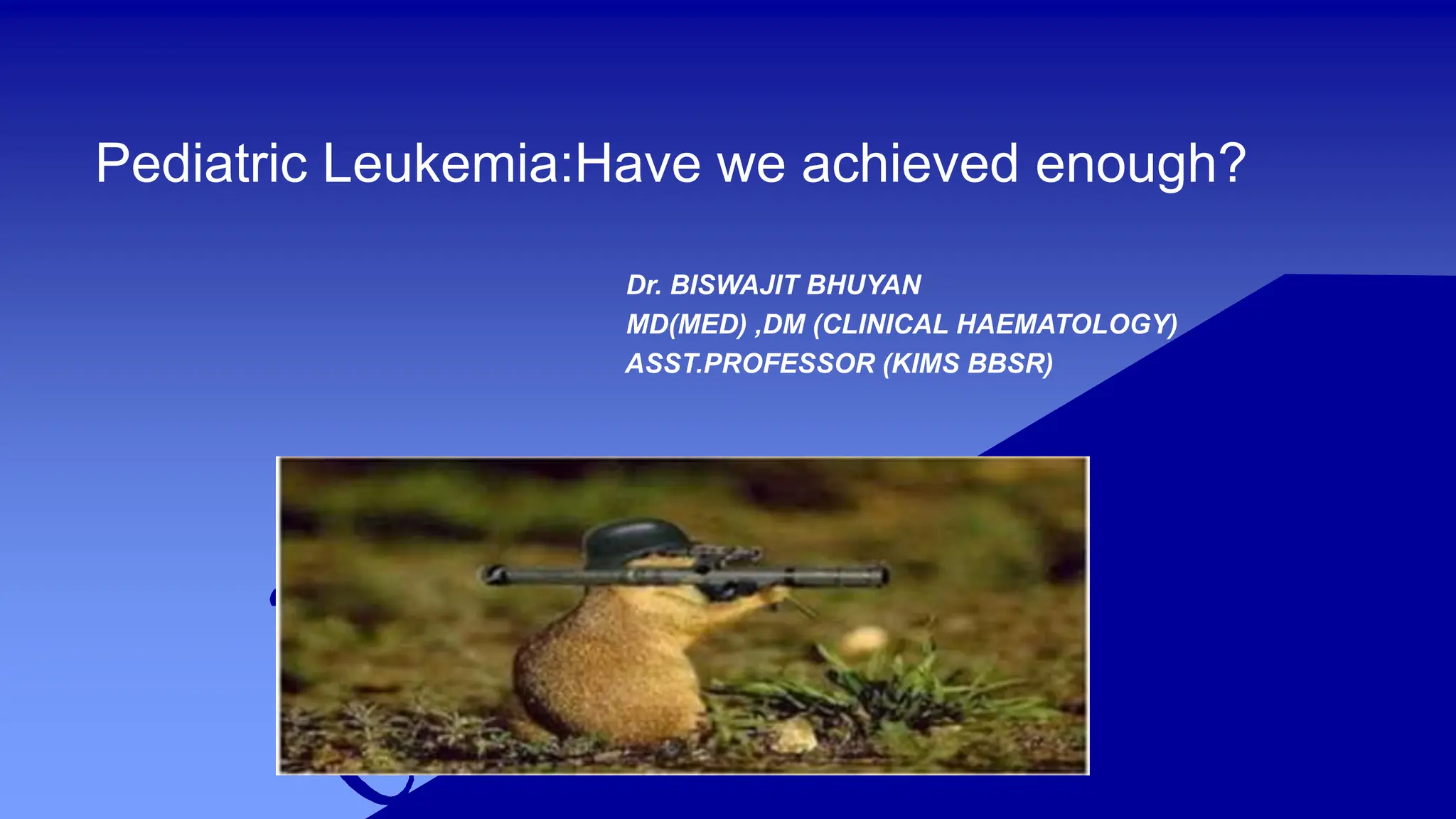 Pediatric Leukemia:Have we achieved enough?

Dr. BISWAJIT BHUYAN
MD(MED) ,DM (CLINICAL HAEMATOLOGY)
ASST.PROFESSOR (KIMS BBSR)